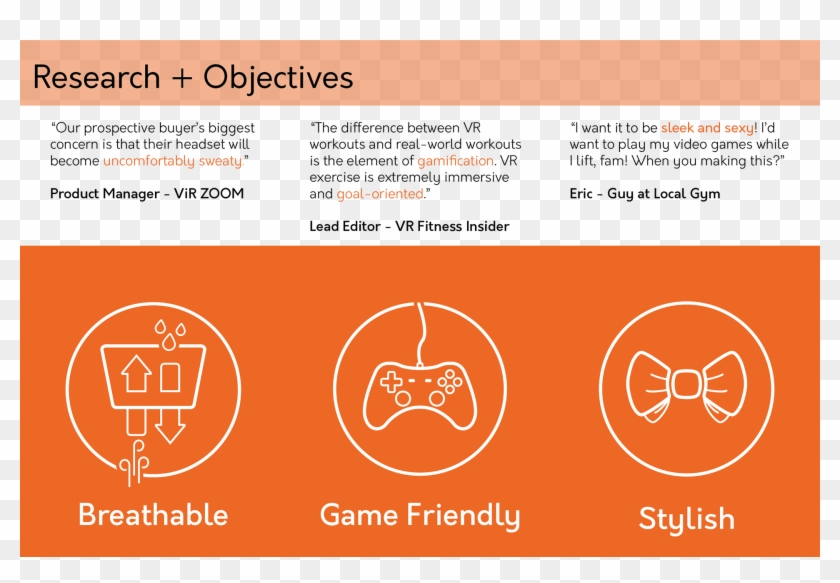 Research + Objectives

"Our prospective buyer's biggest concern is that their headset will become uncomfortably sweaty."

Product Manager - ViR ZOOM

"The difference between VR workouts and real-world workouts is the element of gamification. VR exercise is extremely immersive and goal-oriented."

Lead Editor - VR Fitness Insider

"I want it to be sleek and sexy! I'd want to play my video games while I lift, fam! When you making this?"

Eric - Guy at Local Gym

Breathable

Game Friendly

Stylish